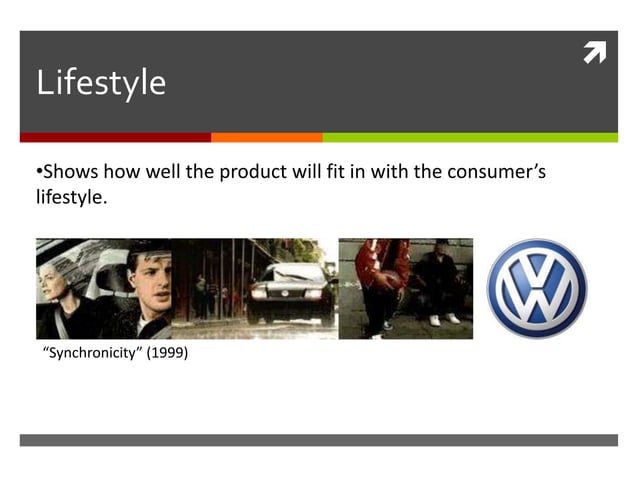 Lifestyle

•Shows how well the product will fit in with the consumer's lifestyle.

"Synchronicity" (1999)